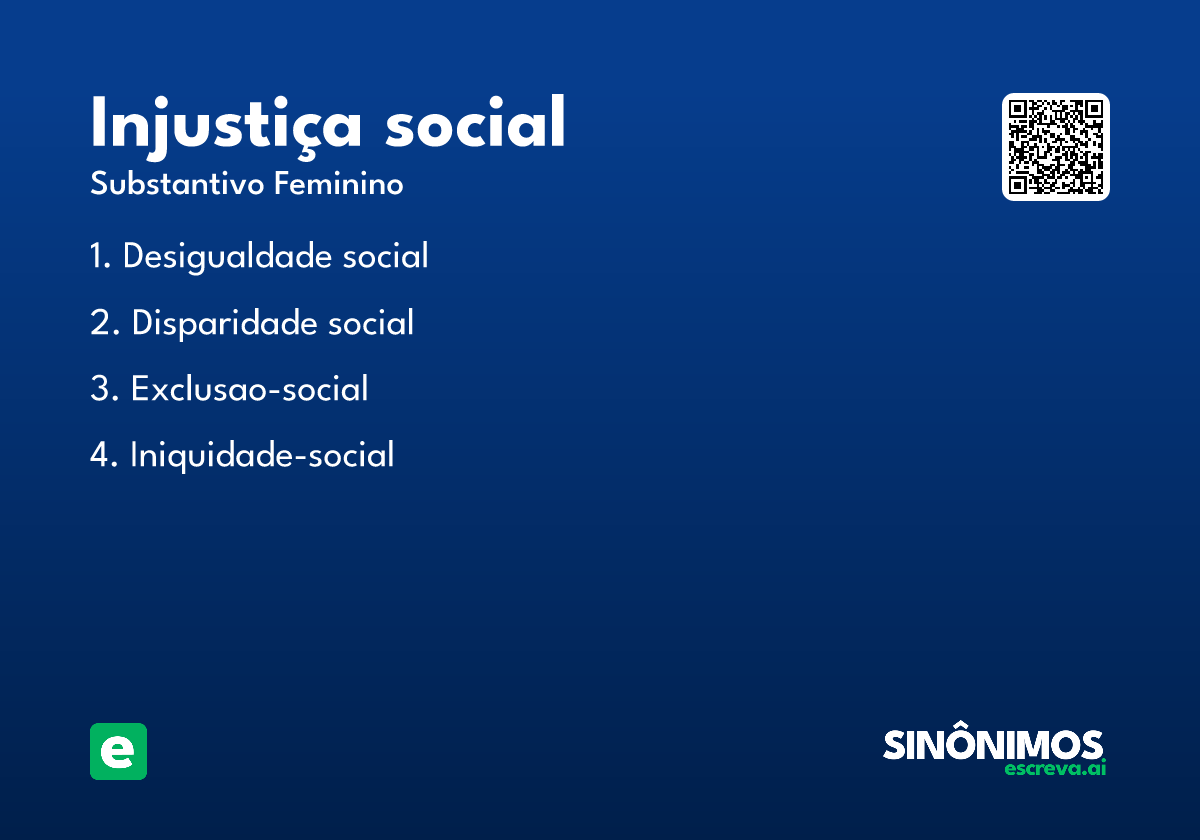 Injustiça social
Substantivo Feminino

1. Desigualdade social

2. Disparidade social

3. Exclusao-social

4. Iniquidade-social

e

SINÔNIMOS
escreva.ai